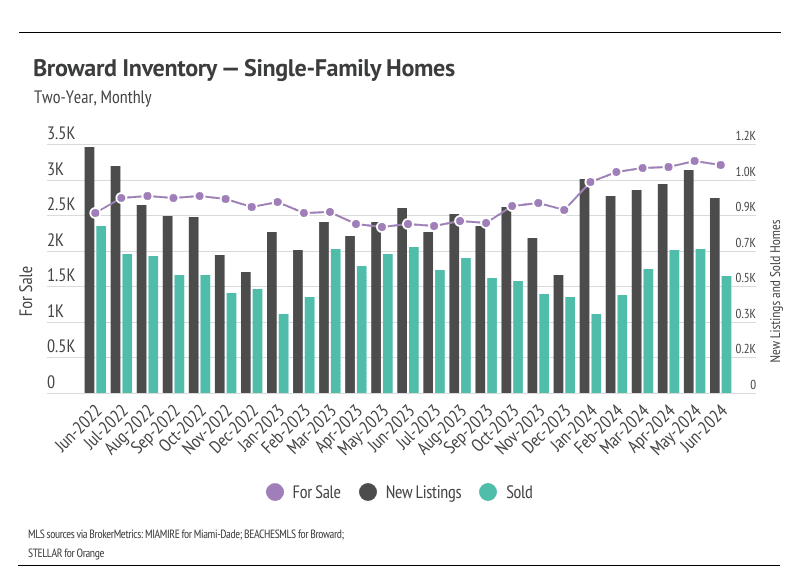 Broward Inventory — Single-Family Homes

Two-Year, Monthly

3.5K
3K
2.5K
2K
1.5K
1K
0.5K
0

For Sale

1.2K
1.0K
0.9K
0.7K
0.5K
0.3K
0.2K
0

New Listings and Sold Homes

Jun-2022
Jul-2022
Aug-2022
Sep-2022
Oct-2022
Nov-2022
Dec-2022
Jan-2023
Feb-2023
Mar-2023
Apr-2023
May-2023
Jun-2023
Jul-2023
Aug-2023
Sep-2023
Oct-2023
Nov-2023
Dec-2023
Jan-2024
Feb-2024
Mar-2024
Apr-2024
May-2024
Jun-2024

For Sale
New Listings
Sold

MLS sources via BrokerMetrics: MIAMIRE for Miami-Dade; BEACHESMLS for Broward; STELLAR for Orange